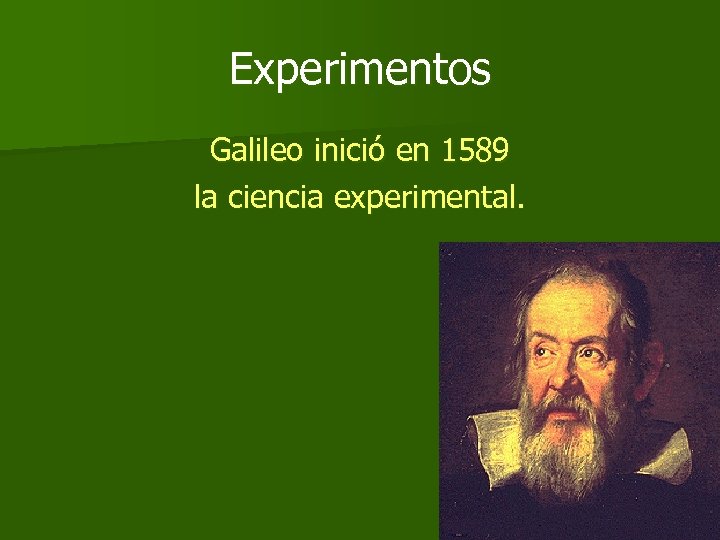 Experimentos

Galileo inició en 1589
la ciencia experimental.